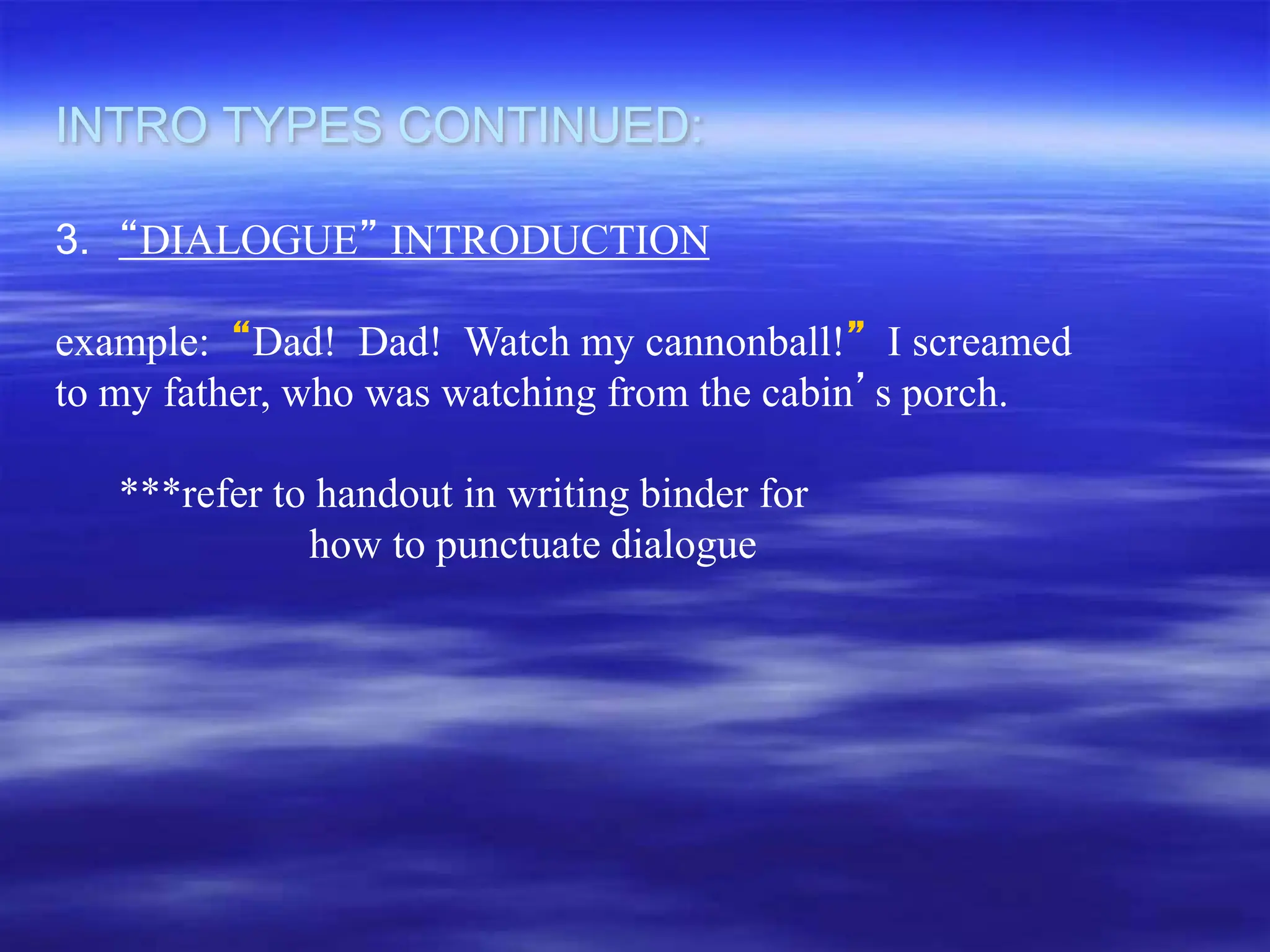 INTRO TYPES CONTINUED:

3. “DIALOGUE” INTRODUCTION

example: “Dad! Dad! Watch my cannonball!” I screamed to my father, who was watching from the cabin’s porch.

***refer to handout in writing binder for how to punctuate dialogue